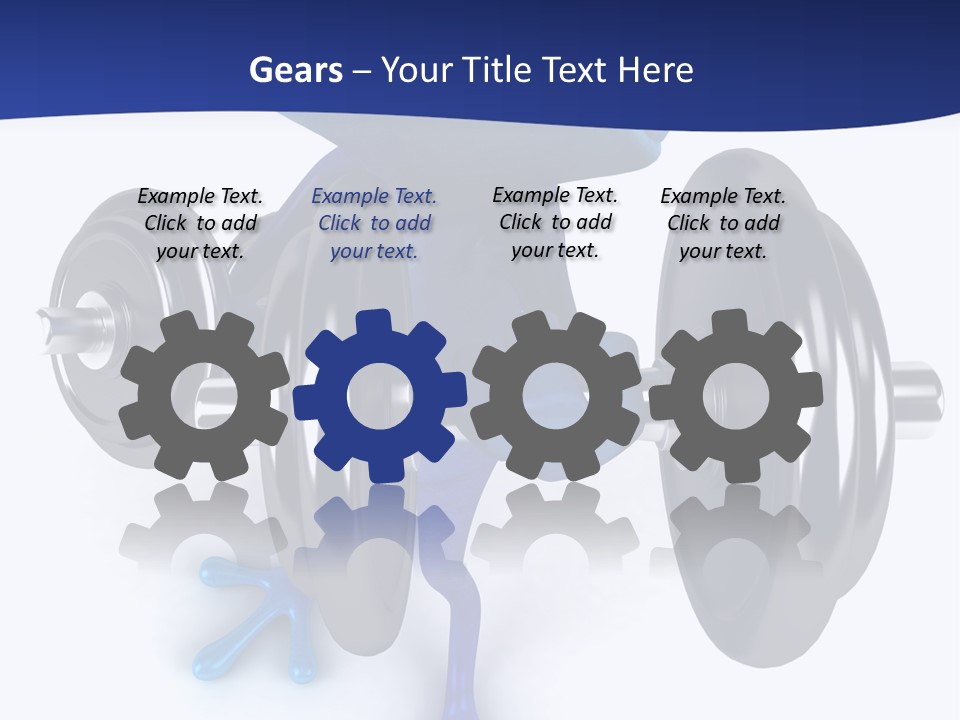 Gears – Your Title Text Here

Example Text. Click to add your text.

Example Text. Click to add your text.

Example Text. Click to add your text.

Example Text. Click to add your text.